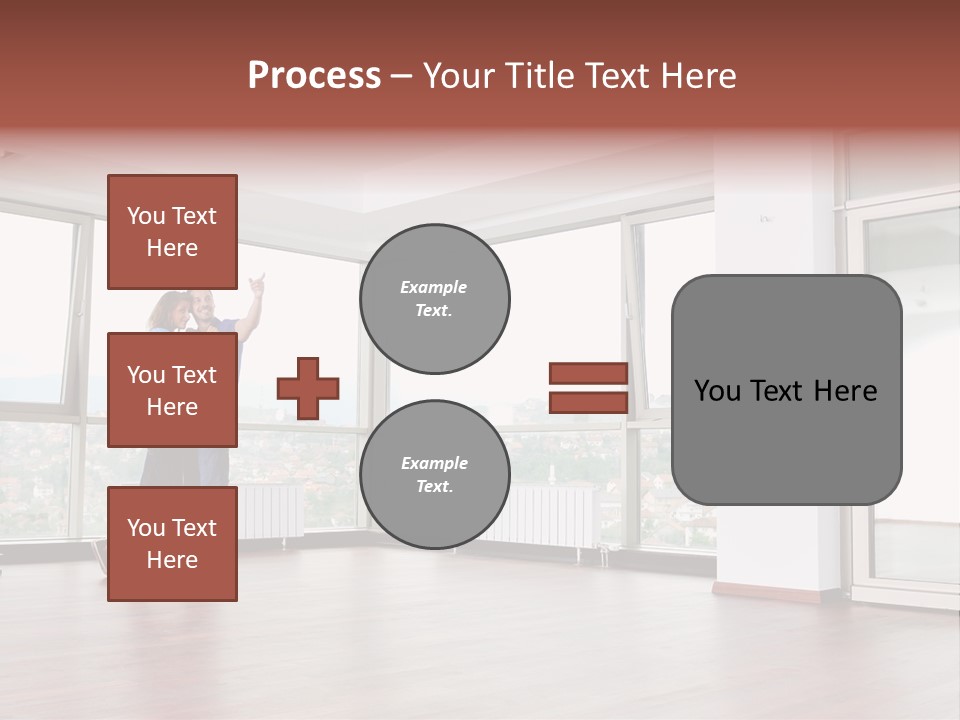 Process – Your Title Text Here

You Text Here

You Text Here

You Text Here

Example Text.

Example Text.

You Text Here